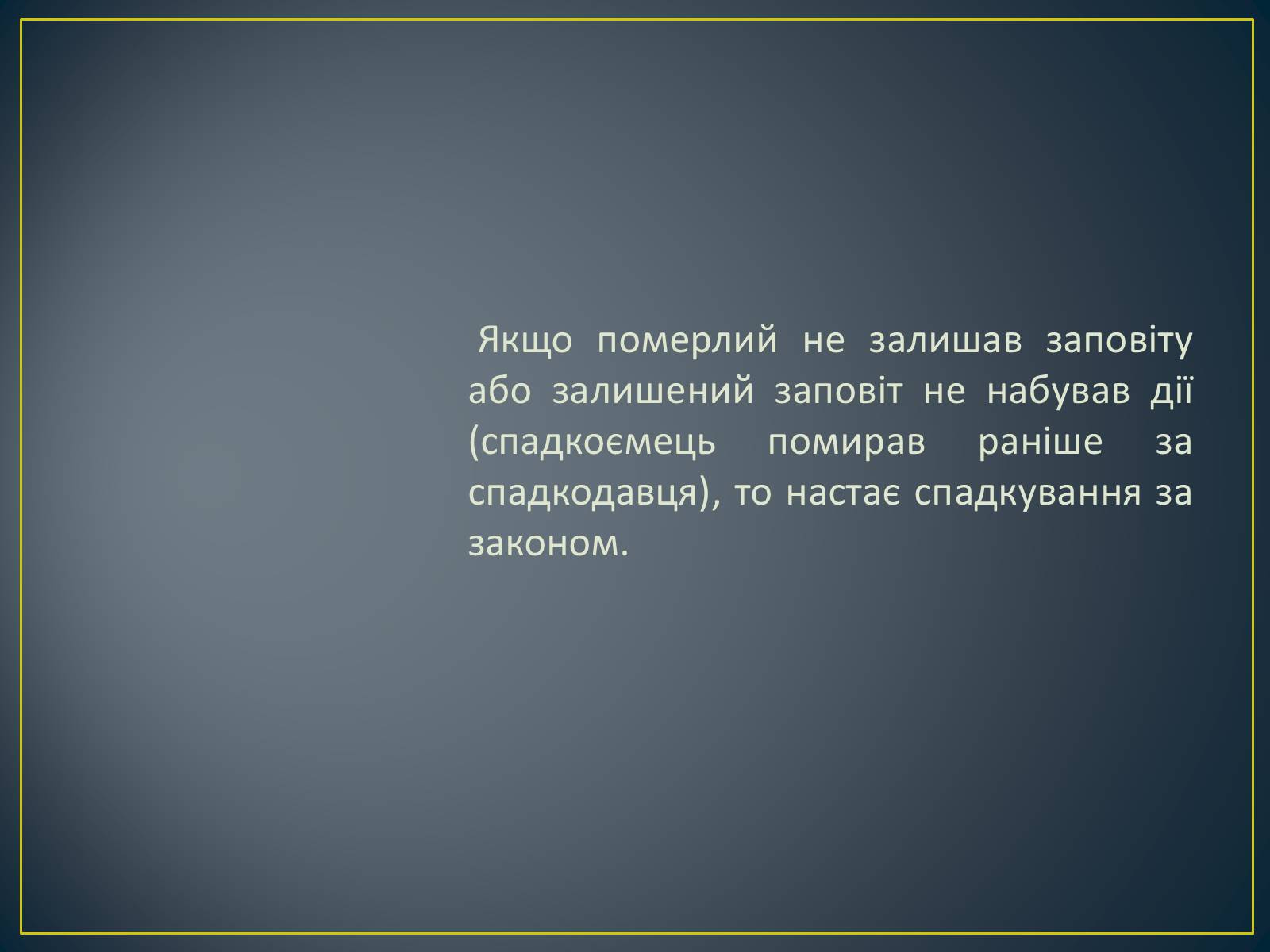 Якщо померлий не залишав заповіту або залишений заповіт не набував дії (спадкоємець помирав раніше за спадкодавця), то настає спадкування за законом.